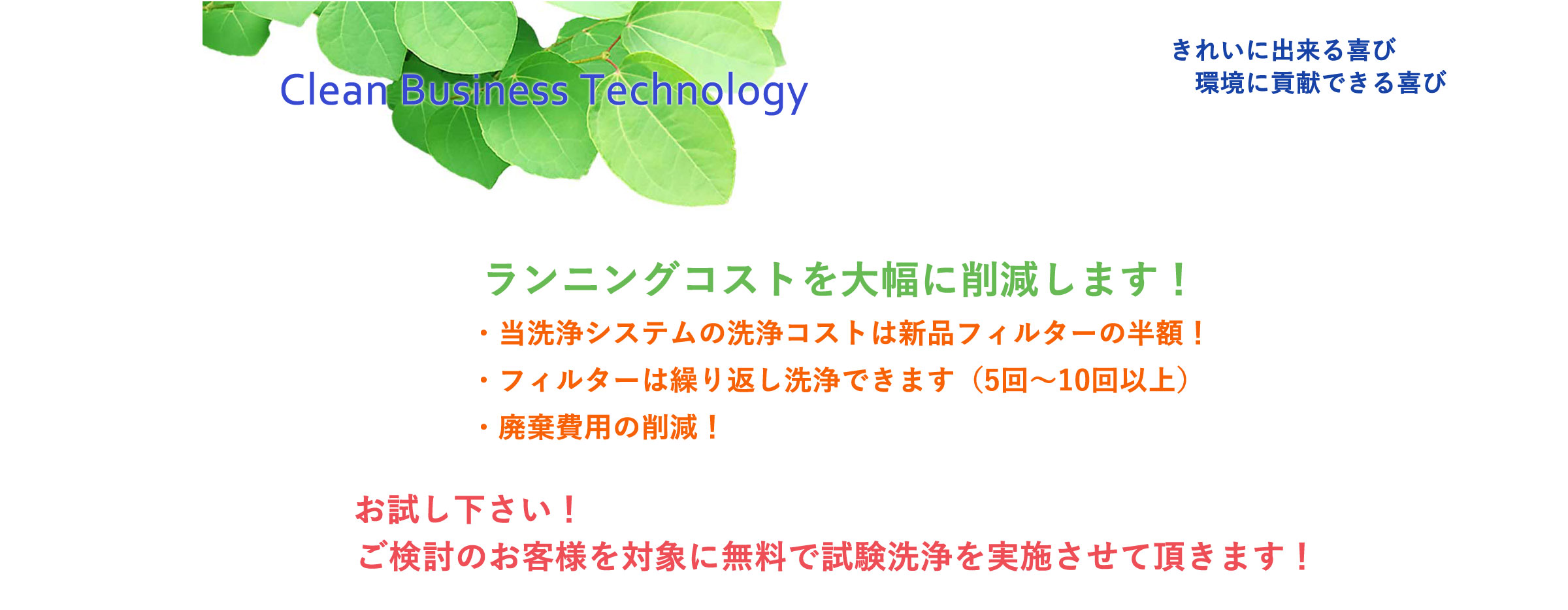 Clean Business Technology

きれいに出来る喜び
環境に貢献できる喜び

ランニングコストを大幅に削減します！

・当洗浄システムの洗浄コストは新品フィルターの半額！

・フィルターは繰り返し洗浄できます（5回～10回以上）

・廃棄費用の削減！

お試し下さい！
ご検討のお客様を対象に無料で試験洗浄を実施させて頂きます！